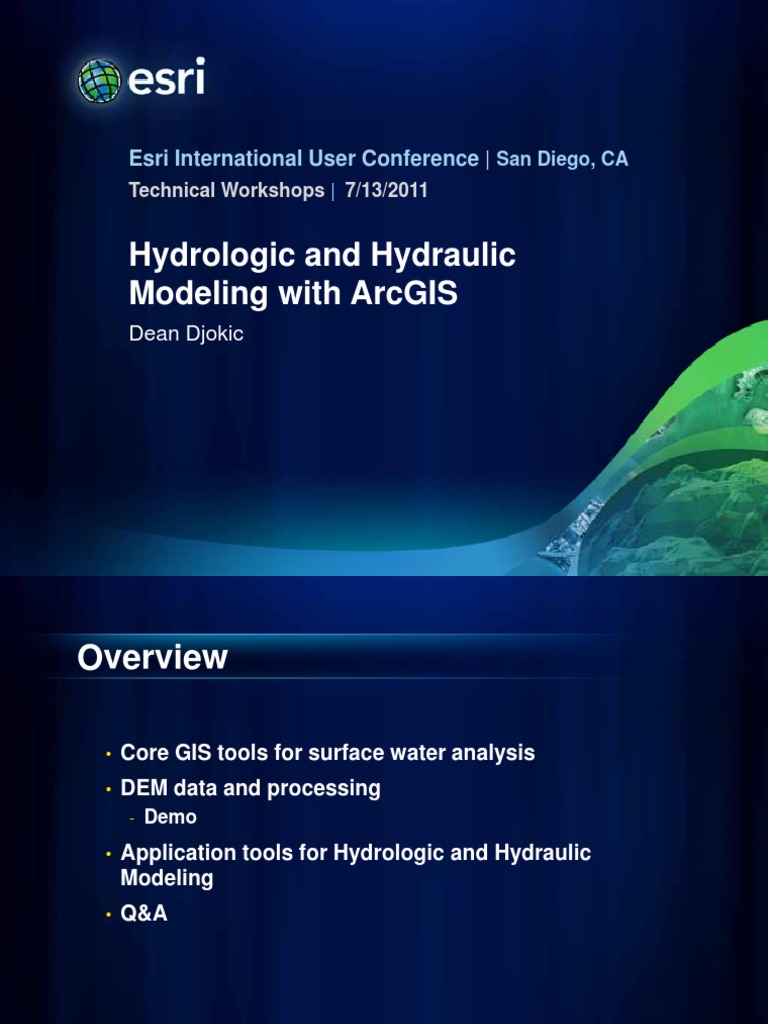 esri

Esri International User Conference | San Diego, CA
Technical Workshops | 7/13/2011

Hydrologic and Hydraulic Modeling with ArcGIS
Dean Djokic

Overview

• Core GIS tools for surface water analysis
• DEM data and processing
- Demo
• Application tools for Hydrologic and Hydraulic Modeling
• Q&A